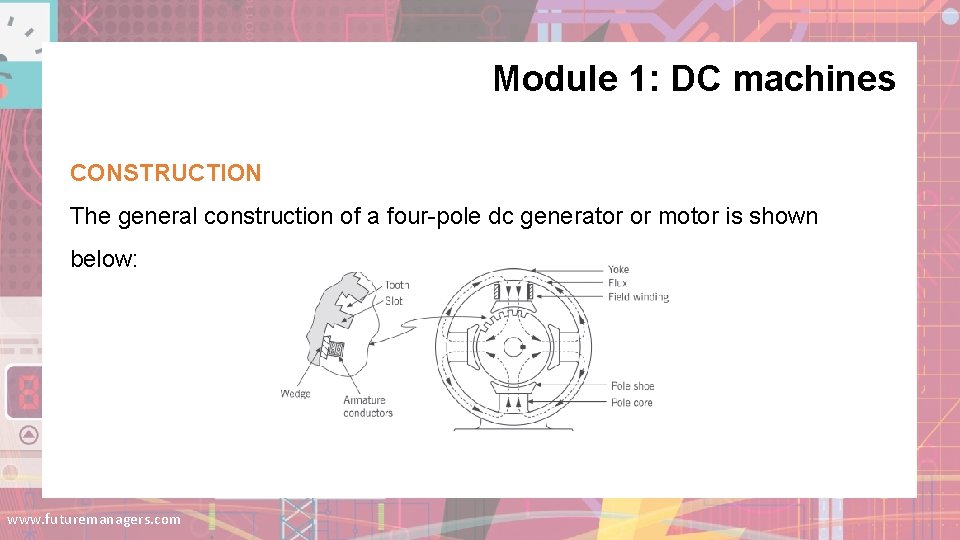 Module 1: DC machines

CONSTRUCTION

The general construction of a four-pole dc generator or motor is shown below:

Tooth
Slot
Wedge
Armature conductors
Yoke
Flux
Field winding
Pole shoe
Pole core

www.futuremanagers.com